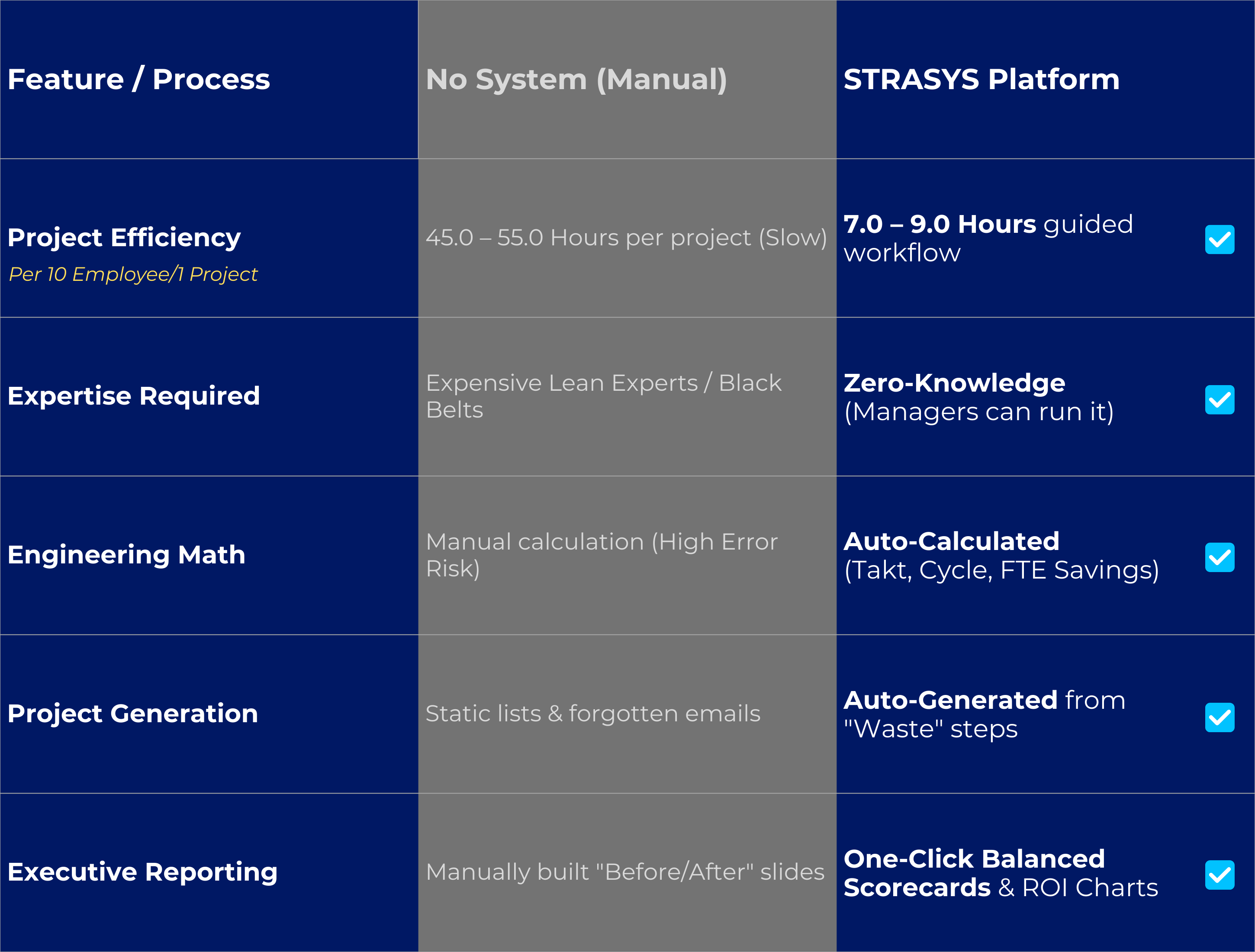 | Feature / Process | No System (Manual) | STRASYS Platform |
|---|---|---|
| Project Efficiency Per 10 Employee/1 Project | 45.0 – 55.0 Hours per project (Slow) | 7.0 – 9.0 Hours guided workflow |
| Expertise Required | Expensive Lean Experts / Black Belts | Zero-Knowledge (Managers can run it) |
| Engineering Math | Manual calculation (High Error Risk) | Auto-Calculated (Takt, Cycle, FTE Savings) |
| Project Generation | Static lists & forgotten emails | Auto-Generated from "Waste" steps |
| Executive Reporting | Manually built "Before/After" slides | One-Click Balanced Scorecards & ROI Charts |